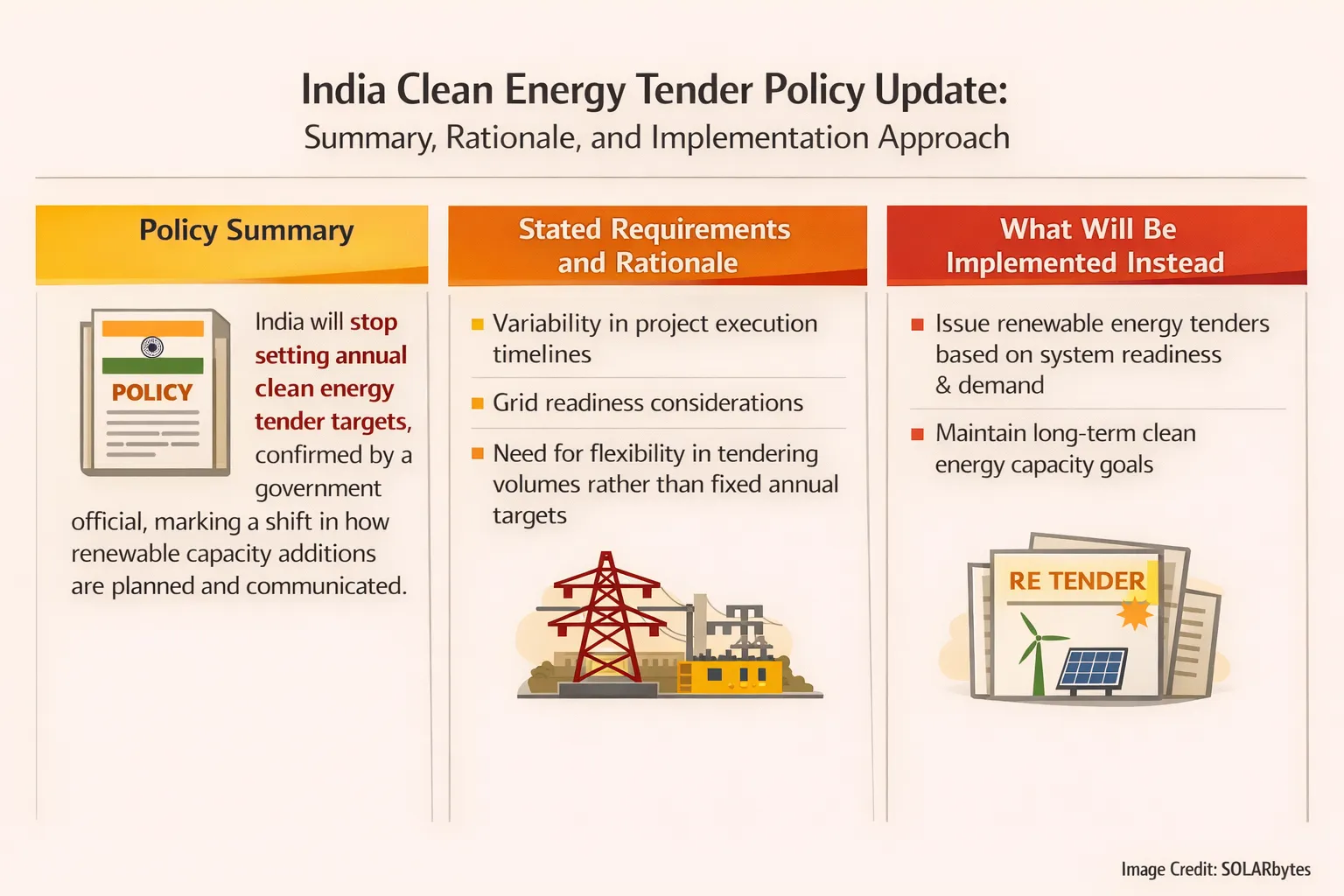 India Clean Energy Tender Policy Update:
Summary, Rationale, and Implementation Approach

Policy Summary

POLICY

India will stop setting annual clean energy tender targets, confirmed by a government official, marking a shift in how renewable capacity additions are planned and communicated.

Stated Requirements and Rationale

Variability in project execution timelines

Grid readiness considerations

Need for flexibility in tendering volumes rather than fixed annual targets

What Will Be Implemented Instead

Issue renewable energy tenders based on system readiness & demand

Maintain long-term clean energy capacity goals

RE TENDER

Image Credit: SOLARbytes